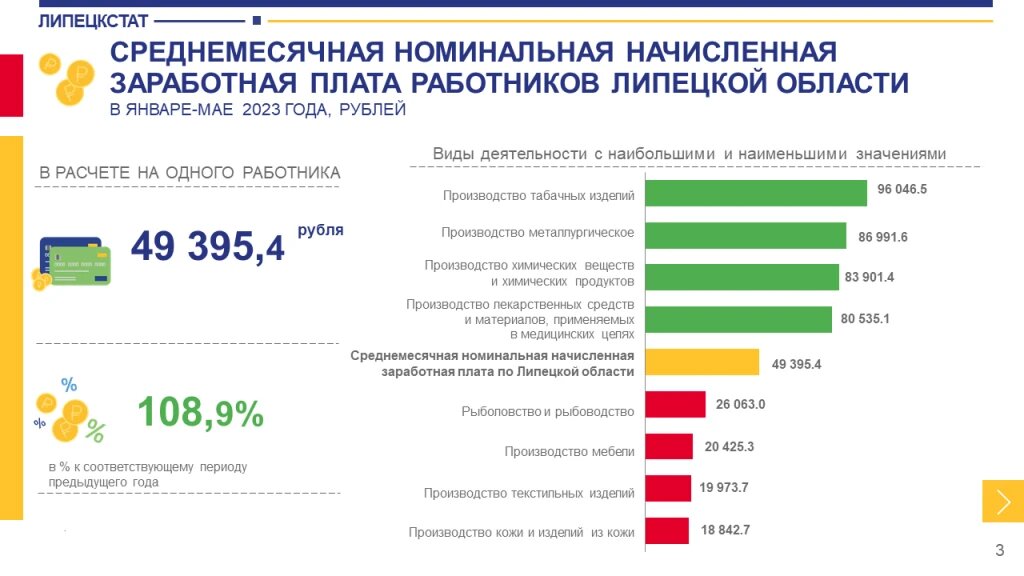 ЛИПЕЦКСТАТ

СРЕДНЕМЕСЯЧНАЯ НОМИНАЛЬНАЯ НАЧИСЛЕННАЯ ЗАРАБОТНАЯ ПЛАТА РАБОТНИКОВ ЛИПЕЦКОЙ ОБЛАСТИ

В ЯНВАРЕ-МАЕ 2023 ГОДА, РУБЛЕЙ

В РАСЧЕТЕ НА ОДНОГО РАБОТНИКА

49 395,4 рубля

%

%

%

108,9%

в % к соответствующему периоду предыдущего года

Виды деятельности с наибольшими и наименьшими значениями

Производство табачных изделий 96 046.5

Производство металлургическое 86 991.6

Производство химических веществ и химических продуктов 83 901.4

Производство лекарственных средств и материалов, применяемых в медицинских целях 80 535.1

Среднемесячная номинальная начисленная заработная плата по Липецкой области 49 395.4

Рыболовство и рыбоводство 26 063.0

Производство мебели 20 425.3

Производство текстильных изделий 19 973.7

Производство кожи и изделий из кожи 18 842.7

3